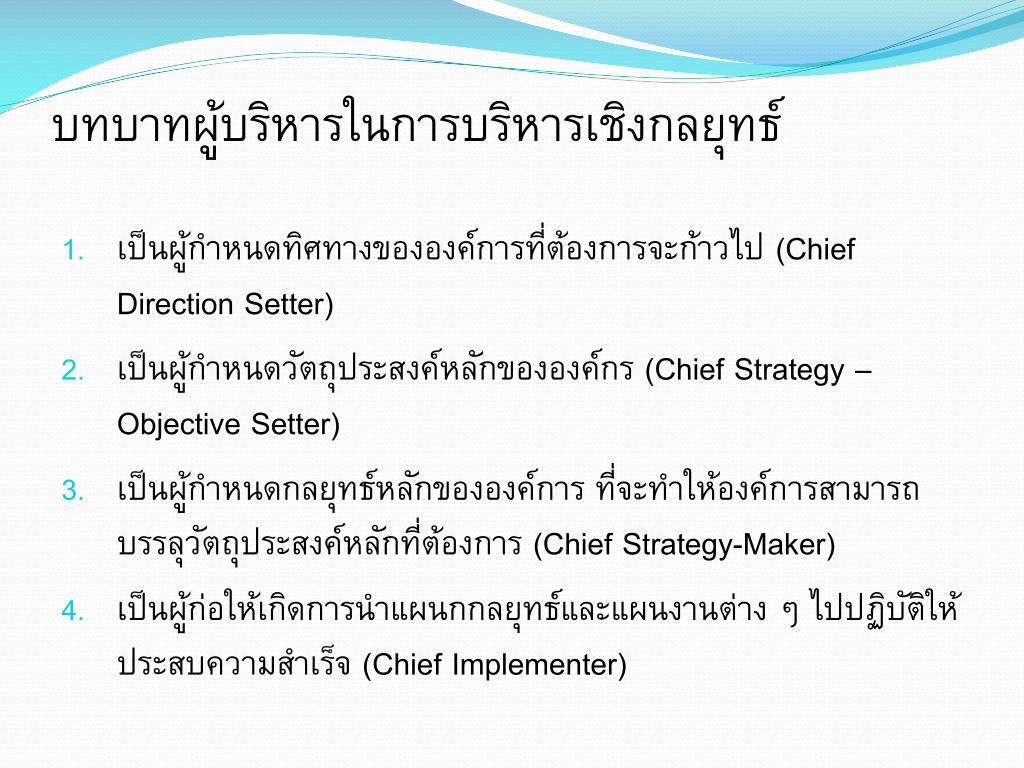 บทบาทผู้บริหารในการบริหารเชิงกลยุทธ์

1. เป็นผู้กำหนดทิศทางขององค์การที่ต้องการจะก้าวไป (Chief Direction Setter)
2. เป็นผู้กำหนดวัตถุประสงค์หลักขององค์กร (Chief Strategy – Objective Setter)
3. เป็นผู้กำหนดกลยุทธ์หลักขององค์การ ที่จะทำให้องค์การสามารถบรรลุวัตถุประสงค์หลักที่ต้องการ (Chief Strategy-Maker)
4. เป็นผู้ก่อให้เกิดการนำแผนกกลยุทธ์และแผนงานต่าง ๆ ไปปฏิบัติให้ประสบความสำเร็จ (Chief Implementer)